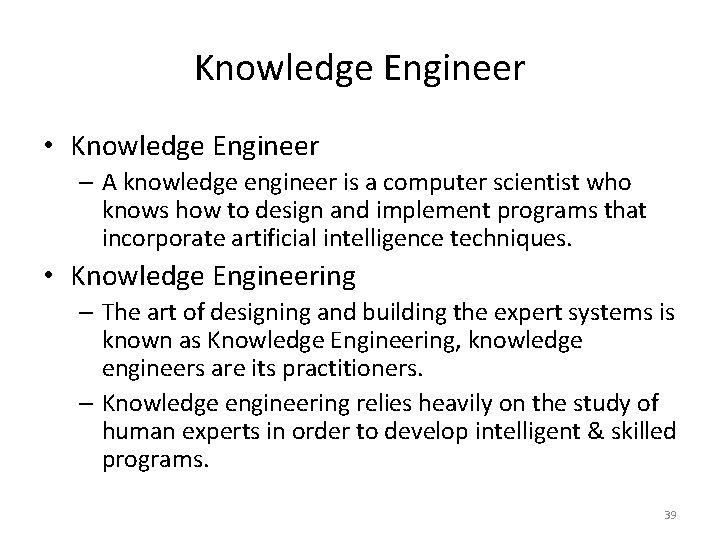 Knowledge Engineer

• Knowledge Engineer
  – A knowledge engineer is a computer scientist who knows how to design and implement programs that incorporate artificial intelligence techniques.
• Knowledge Engineering
  – The art of designing and building the expert systems is known as Knowledge Engineering, knowledge engineers are its practitioners.
  – Knowledge engineering relies heavily on the study of human experts in order to develop intelligent & skilled programs.

39